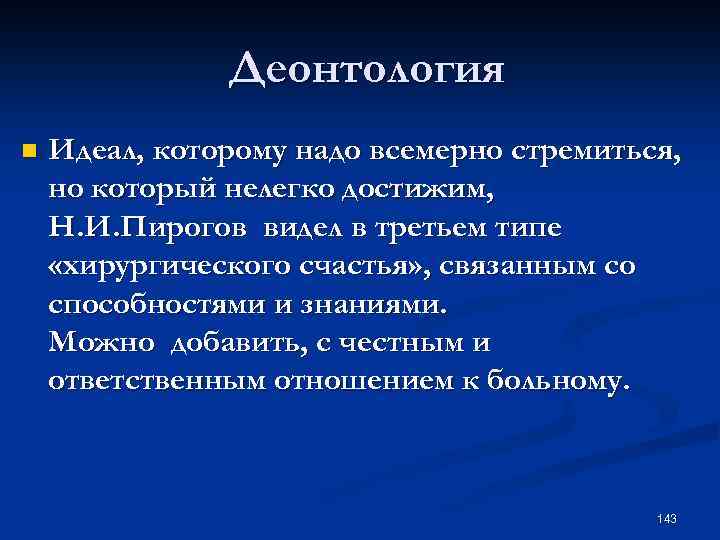 Деонтология

Идеал, которому надо всемерно стремиться, но который нелегко достижим, Н.И.Пирогов видел в третьем типе «хирургического счастья», связанным со способностями и знаниями.
Можно добавить, с честным и ответственным отношением к больному.

143